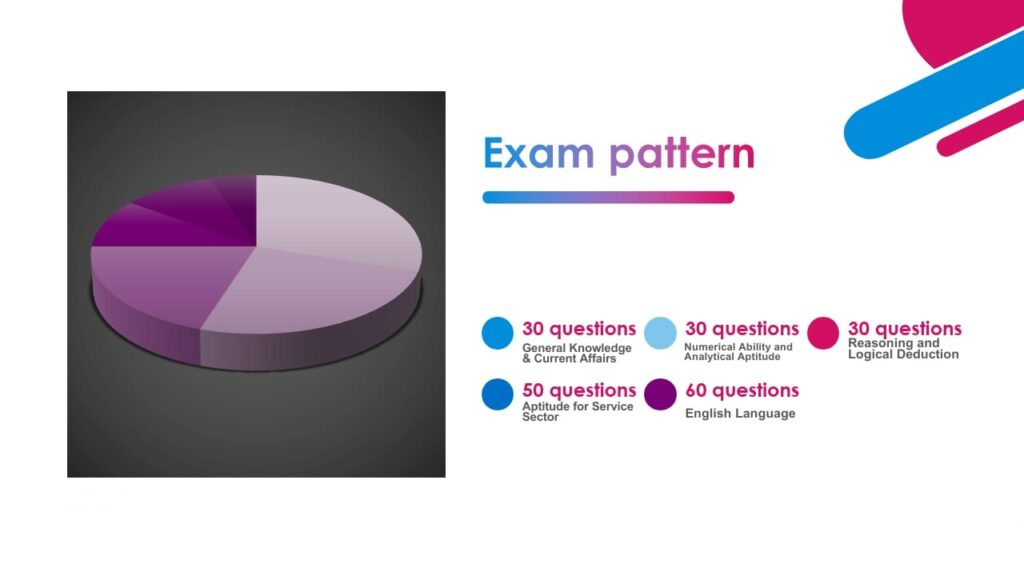 Exam pattern

30 questions
General Knowledge & Current Affairs

30 questions
Numerical Ability and Analytical Aptitude

30 questions
Reasoning and Logical Deduction

50 questions
Aptitude for Service Sector

60 questions
English Language